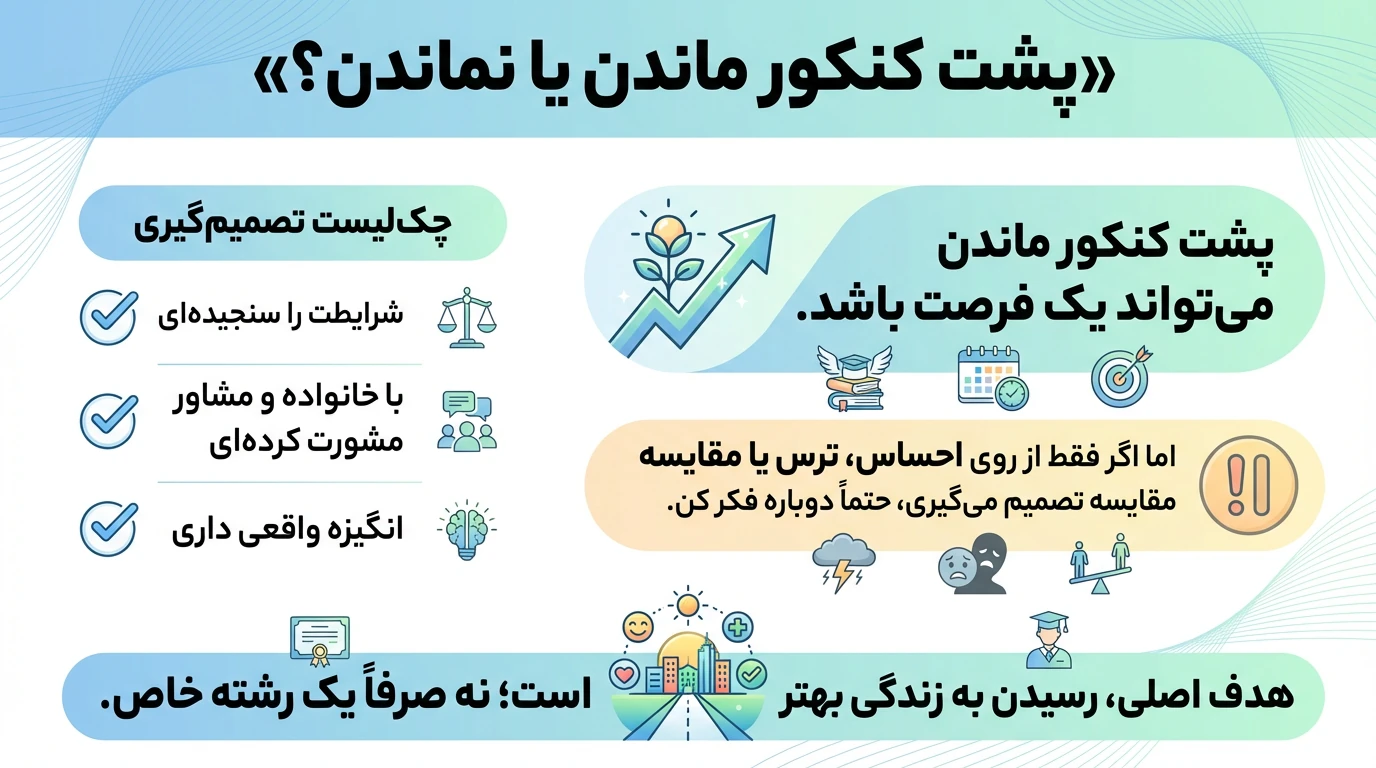 «پشت کنکور ماندن یا نماندن؟»

پشت کنکور ماندن می‌تواند یک فرصت باشد.

اما اگر فقط از روی احساس، ترس یا مقایسه مقایسه تصمیم می‌گیری، حتماً دوباره فکر کن.

چک‌لیست تصمیم‌گیری

شرایطت را سنجیده‌ای

با خانواده و مشاور مشورت کرده‌ای

انگیزه واقعی داری

هدف اصلی، رسیدن به زندگی بهتر است؛ نه صرفاً یک رشته خاص.